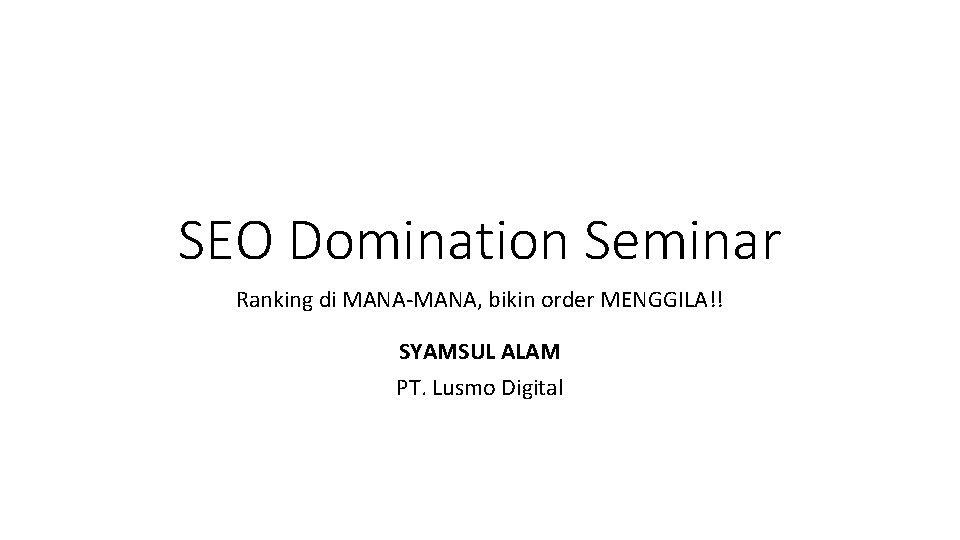 SEO Domination Seminar

Ranking di MANA-MANA, bikin order MENGGILA!!

SYAMSUL ALAM

PT. Lusmo Digital